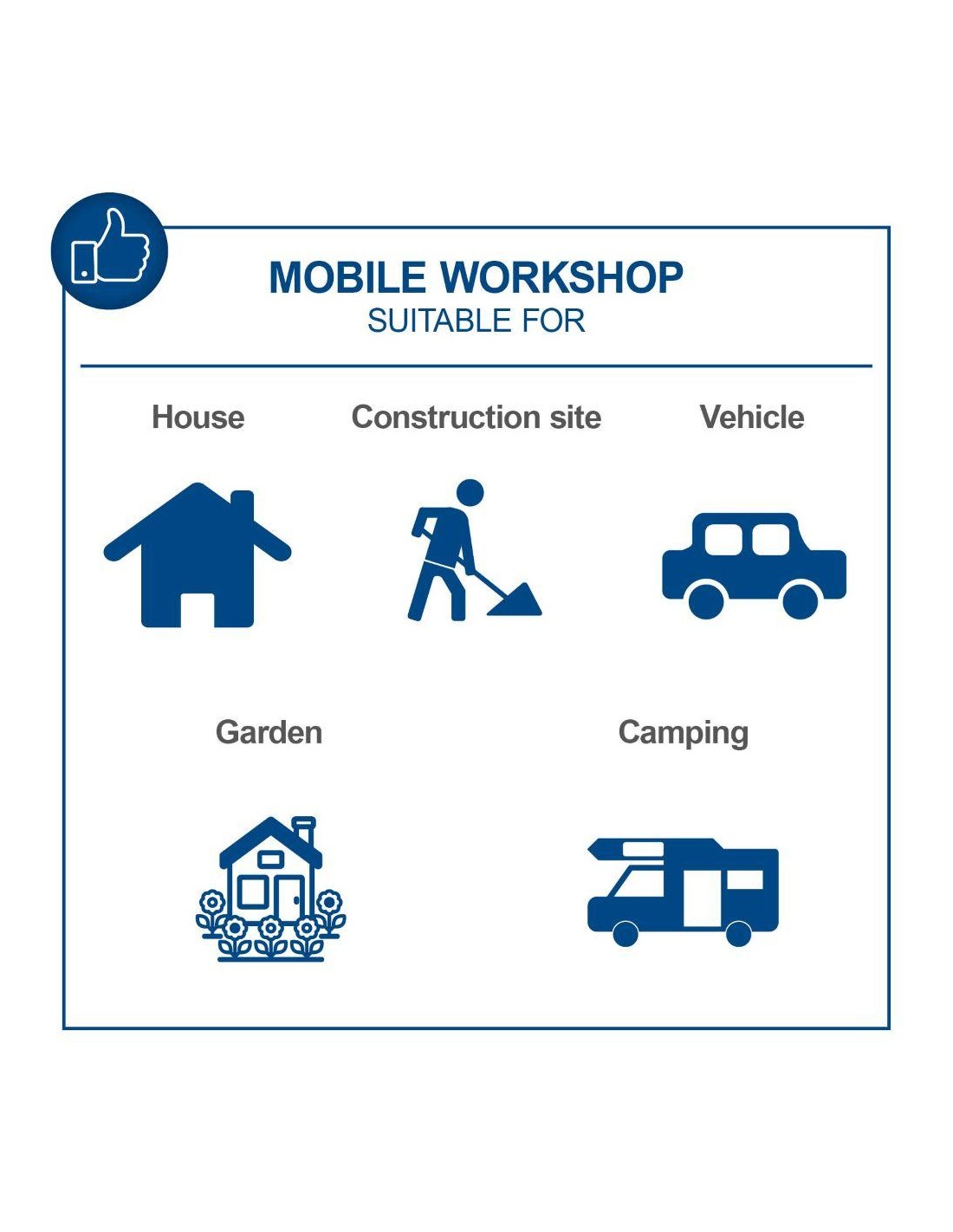 MOBILE WORKSHOP
SUITABLE FOR

House

Construction site

Vehicle

Garden

Camping